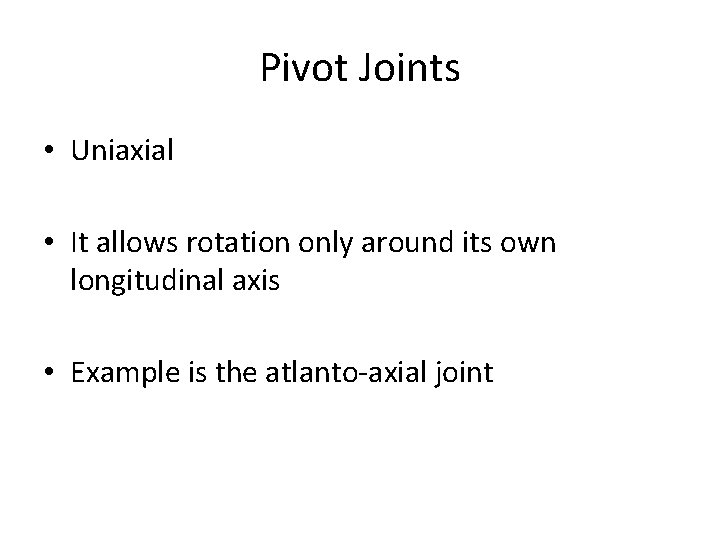 Pivot Joints

• Uniaxial

• It allows rotation only around its own longitudinal axis

• Example is the atlanto-axial joint